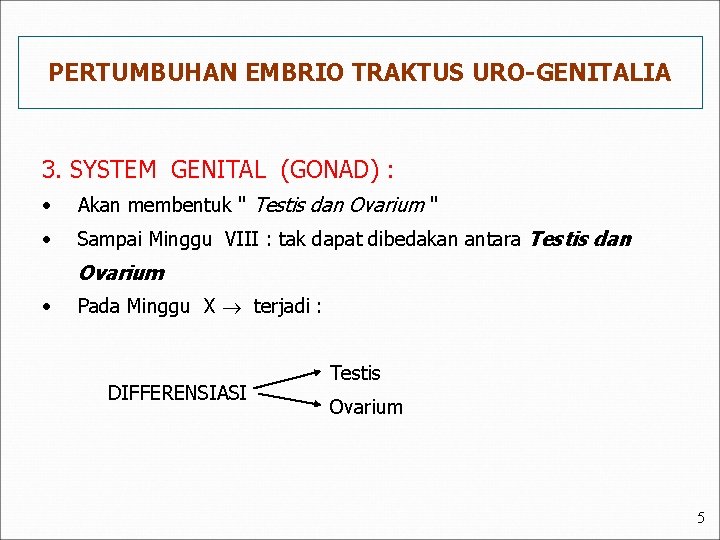 PERTUMBUHAN EMBRIO TRAKTUS URO-GENITALIA

3. SYSTEM GENITAL (GONAD) :

• Akan membentuk " Testis dan Ovarium "
• Sampai Minggu VIII : tak dapat dibedakan antara Testis dan Ovarium
• Pada Minggu X $\rightarrow$ terjadi :

DIFFERENSIASI

Testis

Ovarium

5